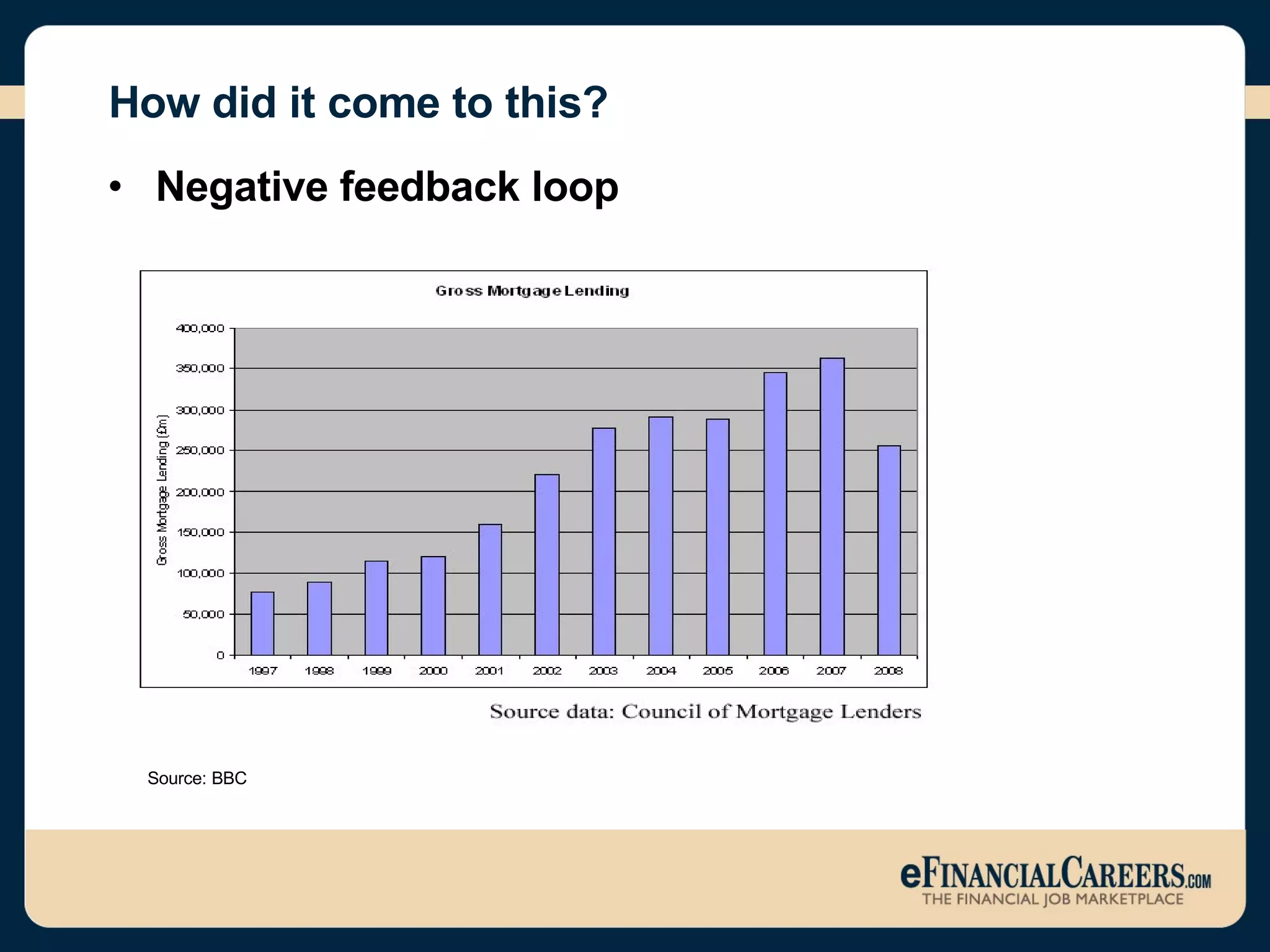 How did it come to this?

• Negative feedback loop

Gross Mortgage Lending

Gross Mortgage Lending (£m)

400,000
350,000
300,000
250,000
200,000
150,000
100,000
50,000
0

1997 1998 1999 2000 2001 2002 2003 2004 2005 2006 2007 2008

Source data: Council of Mortgage Lenders

Source: BBC

eFINANCIALCAREERS.COM
THE FINANCIAL JOB MARKETPLACE